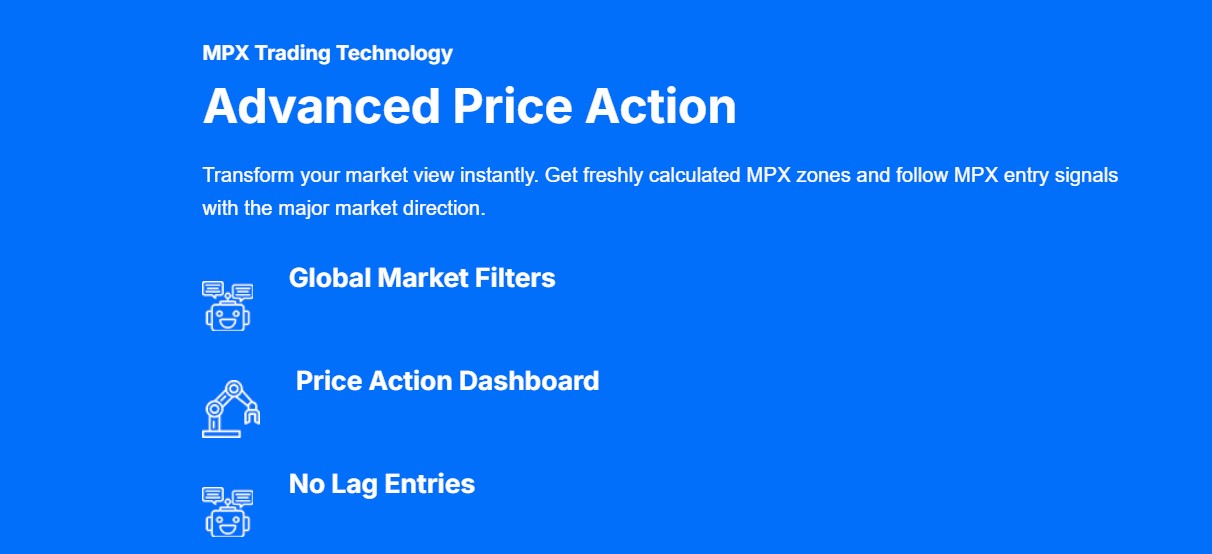 MPX Trading Technology

Advanced Price Action

Transform your market view instantly. Get freshly calculated MPX zones and follow MPX entry signals with the major market direction.

Global Market Filters

Price Action Dashboard

No Lag Entries